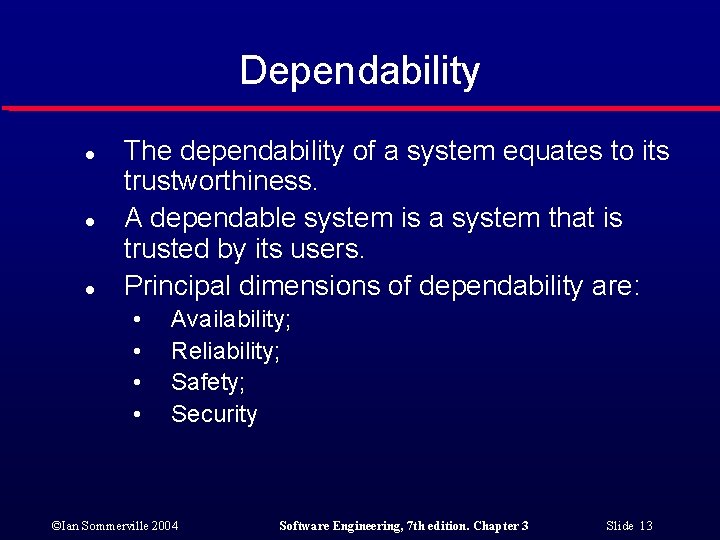 Dependability

- The dependability of a system equates to its trustworthiness.
- A dependable system is a system that is trusted by its users.
- Principal dimensions of dependability are:
  - Availability;
  - Reliability;
  - Safety;
  - Security

©Ian Sommerville 2004 Software Engineering, 7th edition. Chapter 3 Slide 13